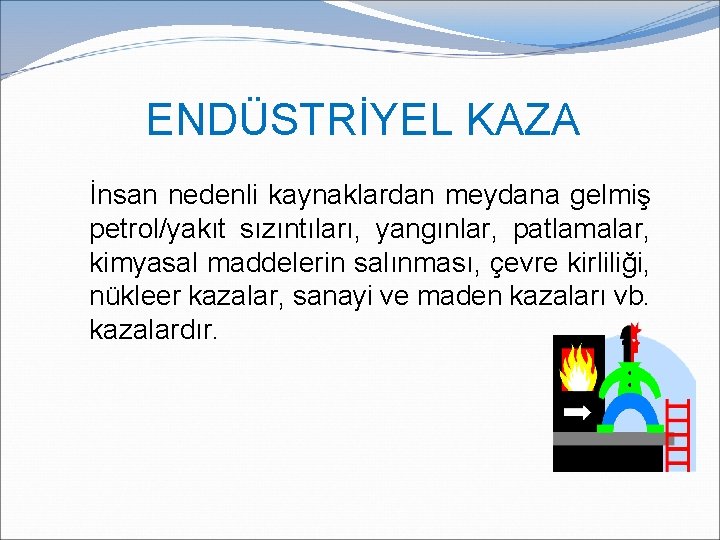 ENDÜSTRİYEL KAZA

İnsan nedenli kaynaklardan meydana gelmiş petrol/yakıt sızıntıları, yangınlar, patlamalar, kimyasal maddelerin salınması, çevre kirliliği, nükleer kazalar, sanayi ve maden kazaları vb. kazalardır.